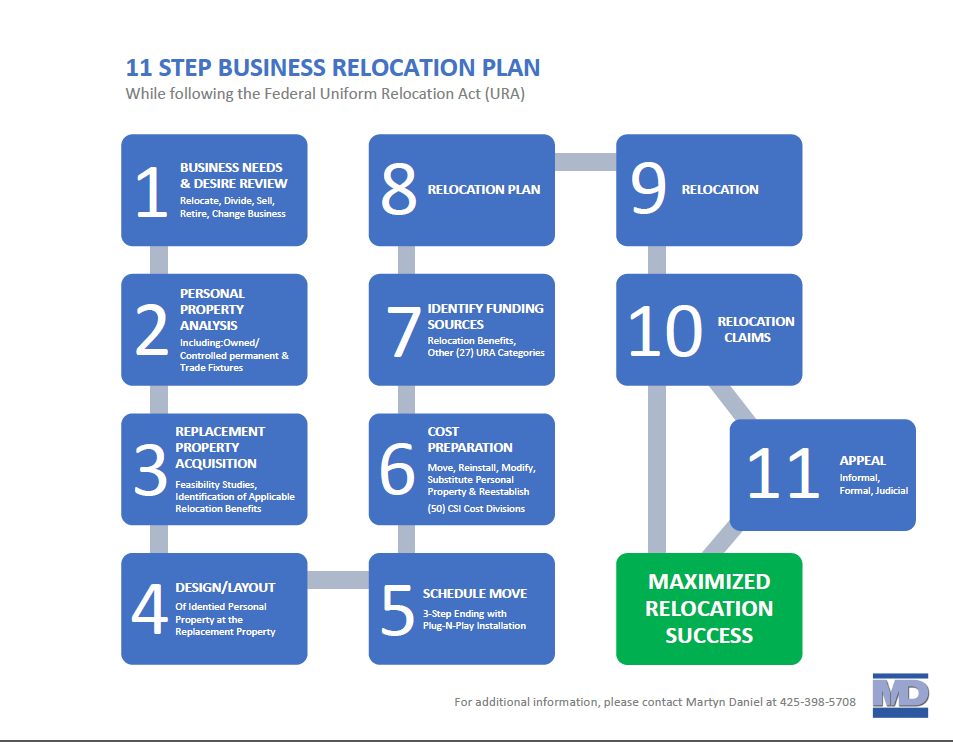 11 STEP BUSINESS RELOCATION PLAN
While following the Federal Uniform Relocation Act (URA)

1 BUSINESS NEEDS & DESIRE REVIEW
Relocate, Divide, Sell, Retire, Change Business

2 PERSONAL PROPERTY ANALYSIS
Including:Owned/ Controlled permanent & Trade Fixtures

3 REPLACEMENT PROPERTY ACQUISITION
Feasibility Studies, Identification of Applicable Relocation Benefits

4 DESIGN/LAYOUT
Of Identied Personal Property at the Replacement Property

5 SCHEDULE MOVE
3-Step Ending with Plug-N-Play Installation

6 COST PREPARATION
Move, Reinstall, Modify, Substitute Personal Property & Reestablish
(50) CSI Cost Divisions

7 IDENTIFY FUNDING SOURCES
Relocation Benefits, Other (27) URA Categories

8 RELOCATION PLAN

9 RELOCATION

10 RELOCATION CLAIMS

11 APPEAL
Informal, Formal, Judicial

MAXIMIZED RELOCATION SUCCESS

For additional information, please contact Martyn Daniel at 425-398-5708

MD